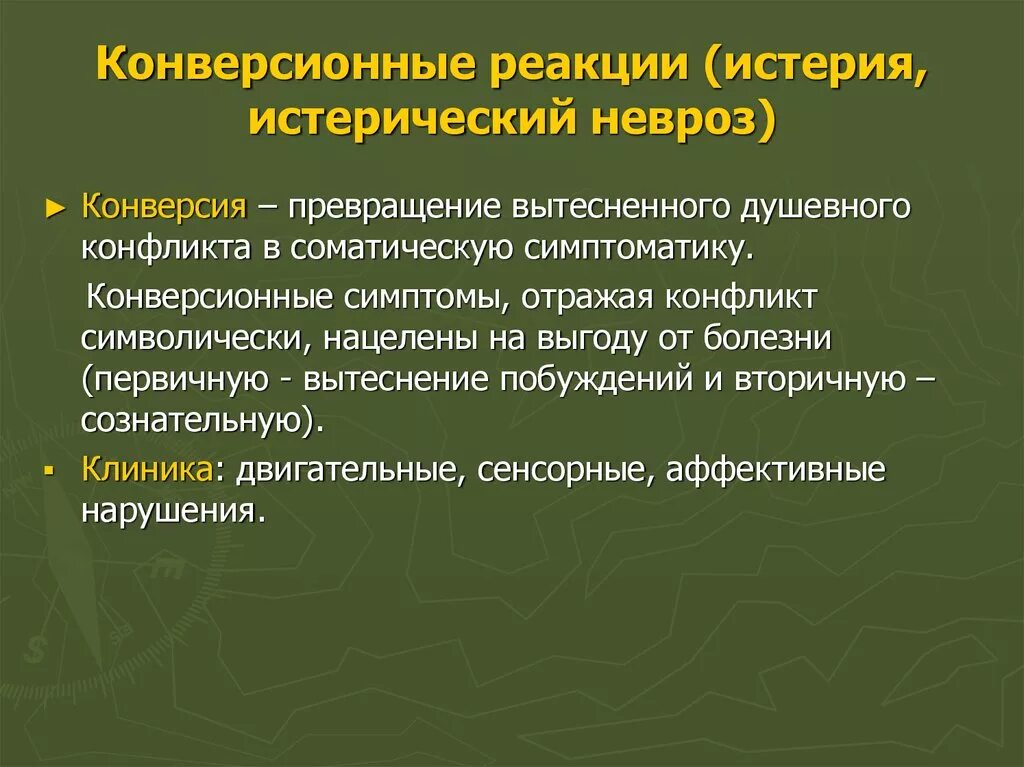 Конверсионные реакции (истерия, истерический невроз)

► Конверсия – превращение вытесненного душевного конфликта в соматическую симптоматику.

Конверсионные симптомы, отражая конфликт символически, нацелены на выгоду от болезни (первичную - вытеснение побуждений и вторичную – сознательную).

▪ Клиника: двигательные, сенсорные, аффективные нарушения.